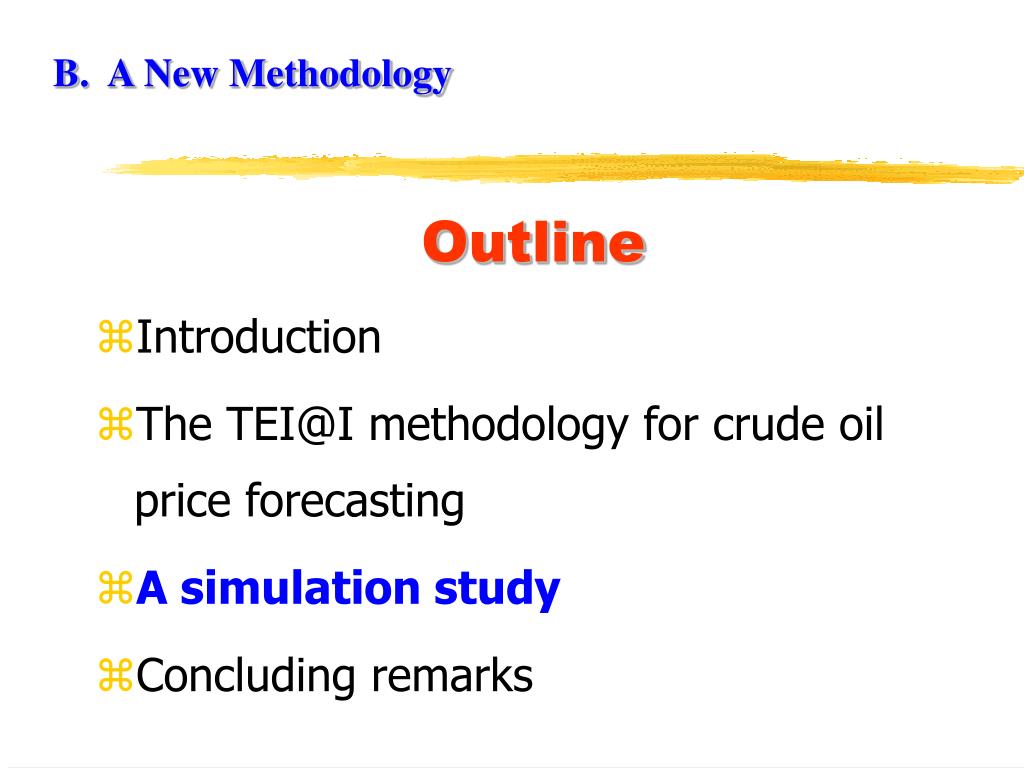 B. A New Methodology

Outline

⌘Introduction

⌘The TEI@I methodology for crude oil price forecasting

⌘A simulation study

⌘Concluding remarks